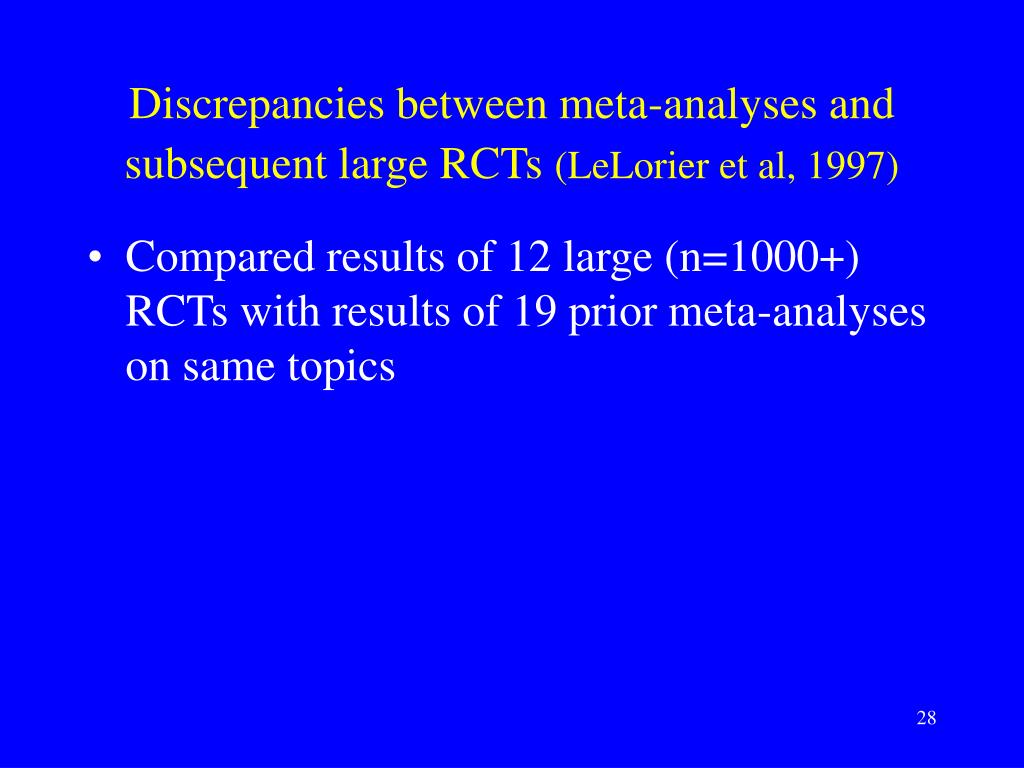 Discrepancies between meta-analyses and subsequent large RCTs (LeLorier et al, 1997)

• Compared results of 12 large (n=1000+) RCTs with results of 19 prior meta-analyses on same topics

28